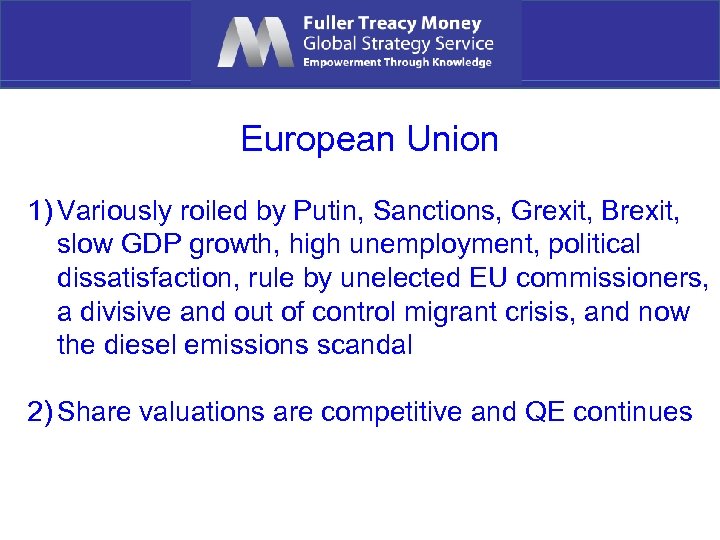 Fuller Treacy Money
Global Strategy Service
Empowerment Through Knowledge

European Union

1) Variously roiled by Putin, Sanctions, Grexit, Brexit, slow GDP growth, high unemployment, political dissatisfaction, rule by unelected EU commissioners, a divisive and out of control migrant crisis, and now the diesel emissions scandal

2) Share valuations are competitive and QE continues